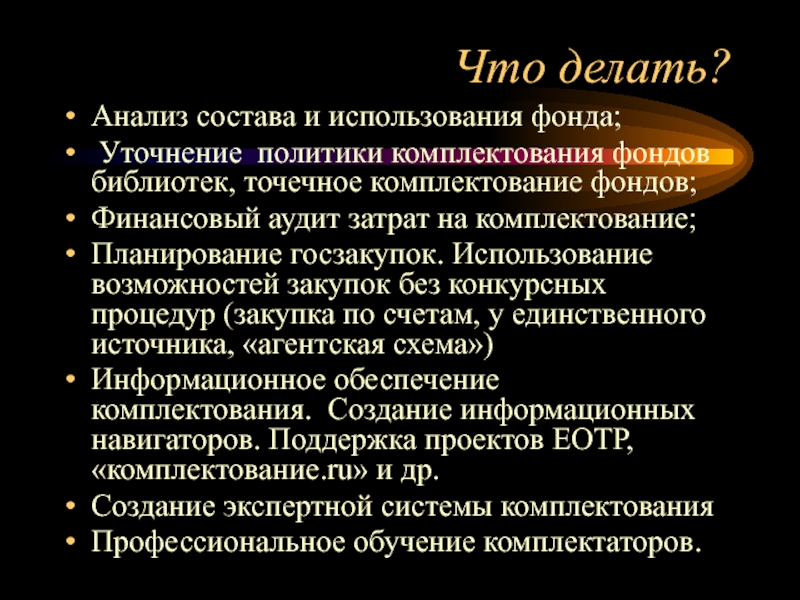 Что делать?

• Анализ состава и использования фонда;
• Уточнение политики комплектования фондов библиотек, точечное комплектование фондов;
• Финансовый аудит затрат на комплектование;
• Планирование госзакупок. Использование возможностей закупок без конкурсных процедур (закупка по счетам, у единственного источника, «агентская схема»)
• Информационное обеспечение комплектования. Создание информационных навигаторов. Поддержка проектов ЕОТР, «комплектование.ru» и др.
• Создание экспертной системы комплектования
• Профессиональное обучение комплектаторов.